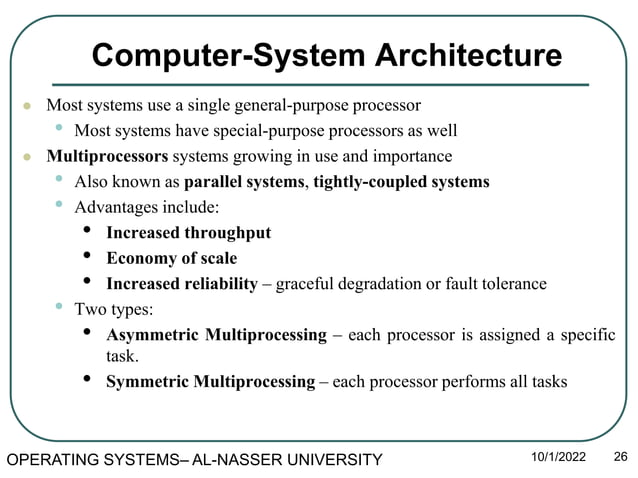 Computer-System Architecture

- Most systems use a single general-purpose processor
  - Most systems have special-purpose processors as well
- Multiprocessors systems growing in use and importance
  - Also known as parallel systems, tightly-coupled systems
  - Advantages include:
    - Increased throughput
    - Economy of scale
    - Increased reliability – graceful degradation or fault tolerance
  - Two types:
    - Asymmetric Multiprocessing – each processor is assigned a specific task.
    - Symmetric Multiprocessing – each processor performs all tasks

OPERATING SYSTEMS– AL-NASSER UNIVERSITY 10/1/2022 26